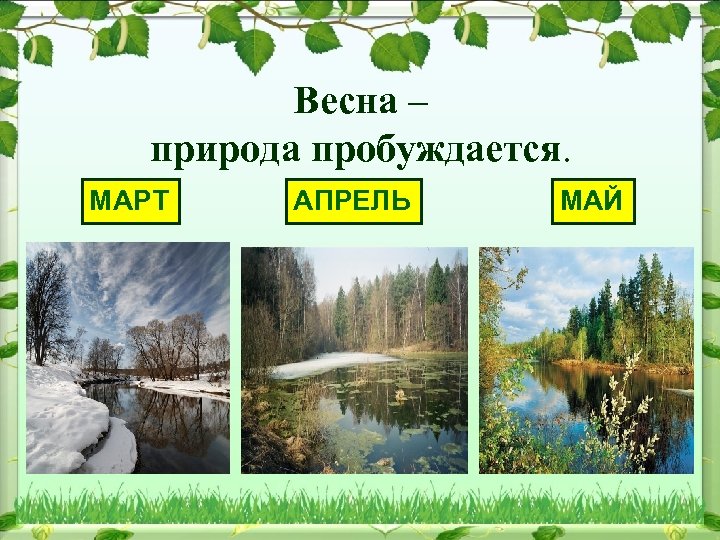 Весна –
природа пробуждается.

МАРТ

АПРЕЛЬ

МАЙ